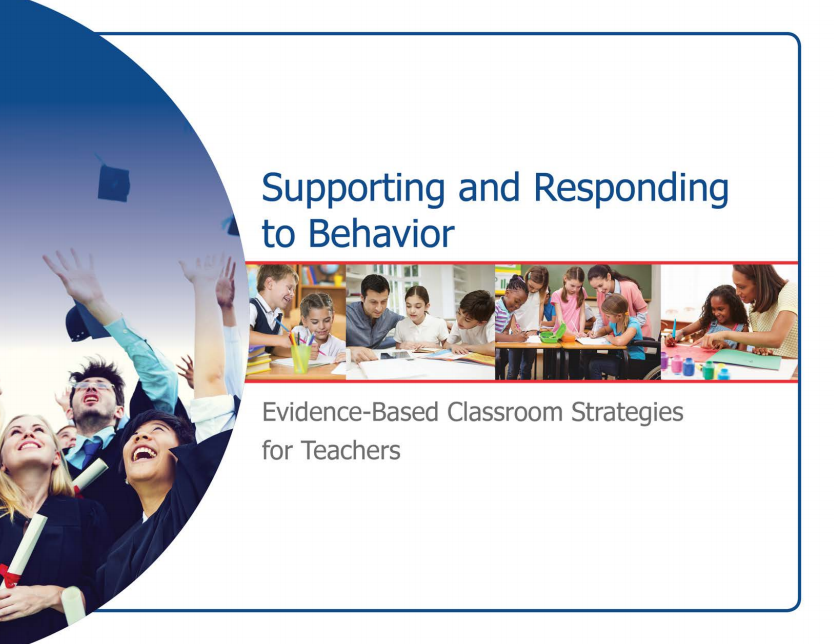 Supporting and Responding to Behavior

Evidence-Based Classroom Strategies for Teachers